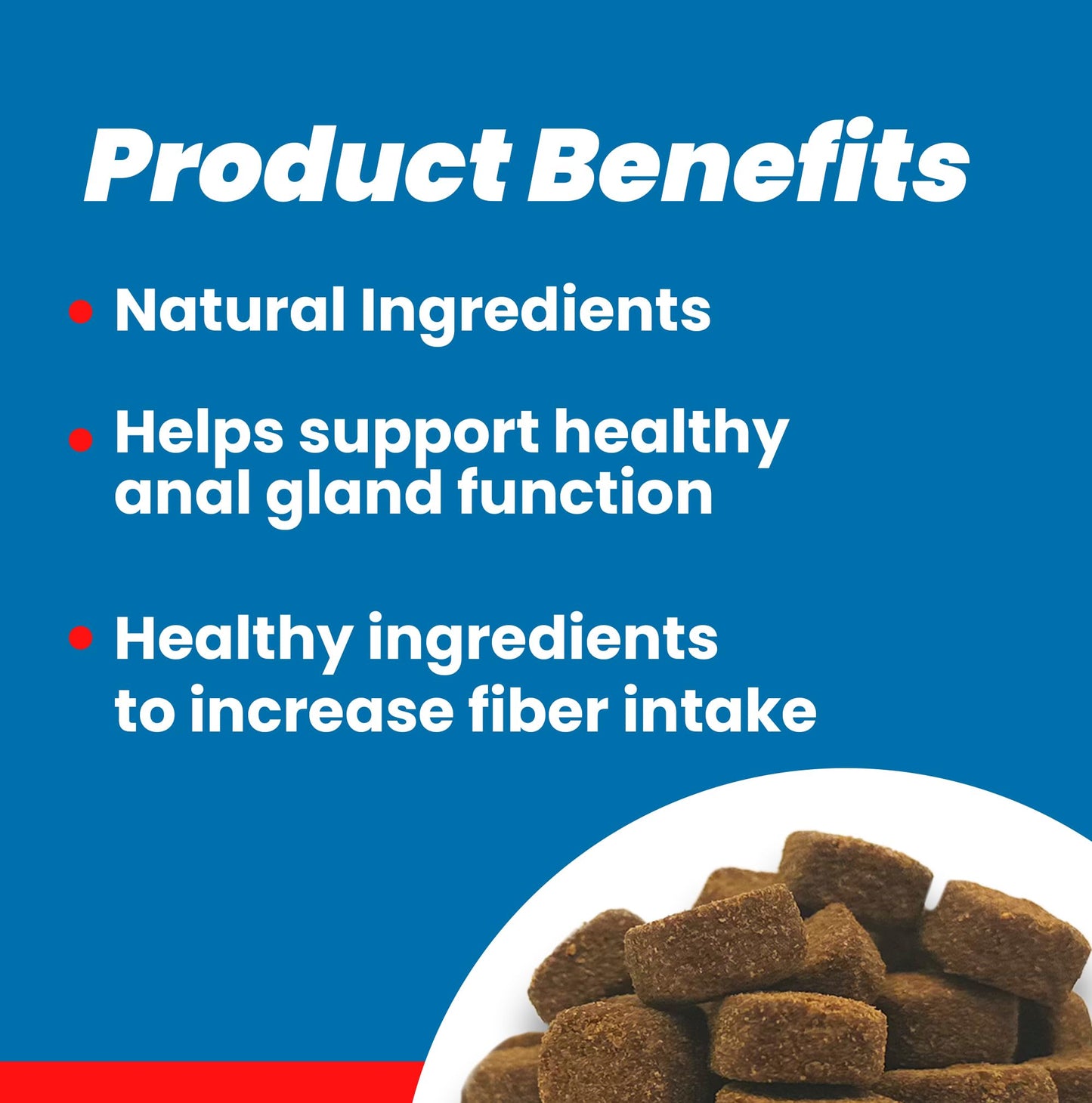 Product Benefits

• Natural Ingredients

• Helps support healthy anal gland function

• Healthy ingredients to increase fiber intake